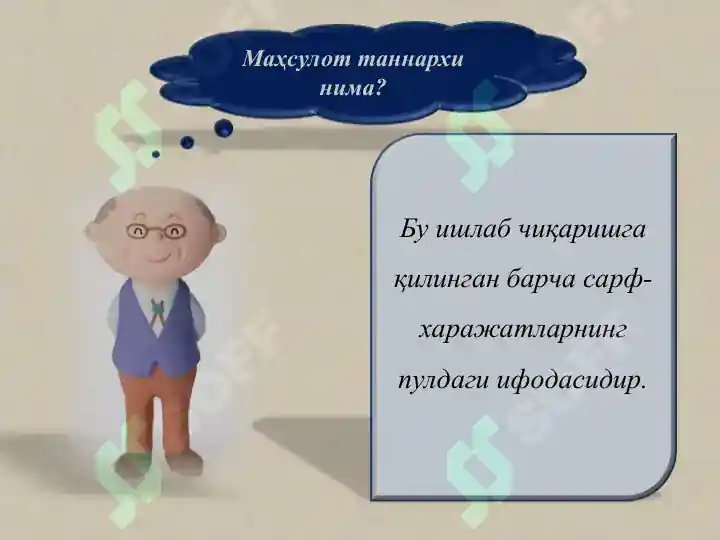 Маҳсулот таннархи нима?

Бу ишлаб чиқаришга қилинган барча сарф-харажатларнинг пулдаги ифодасидир.